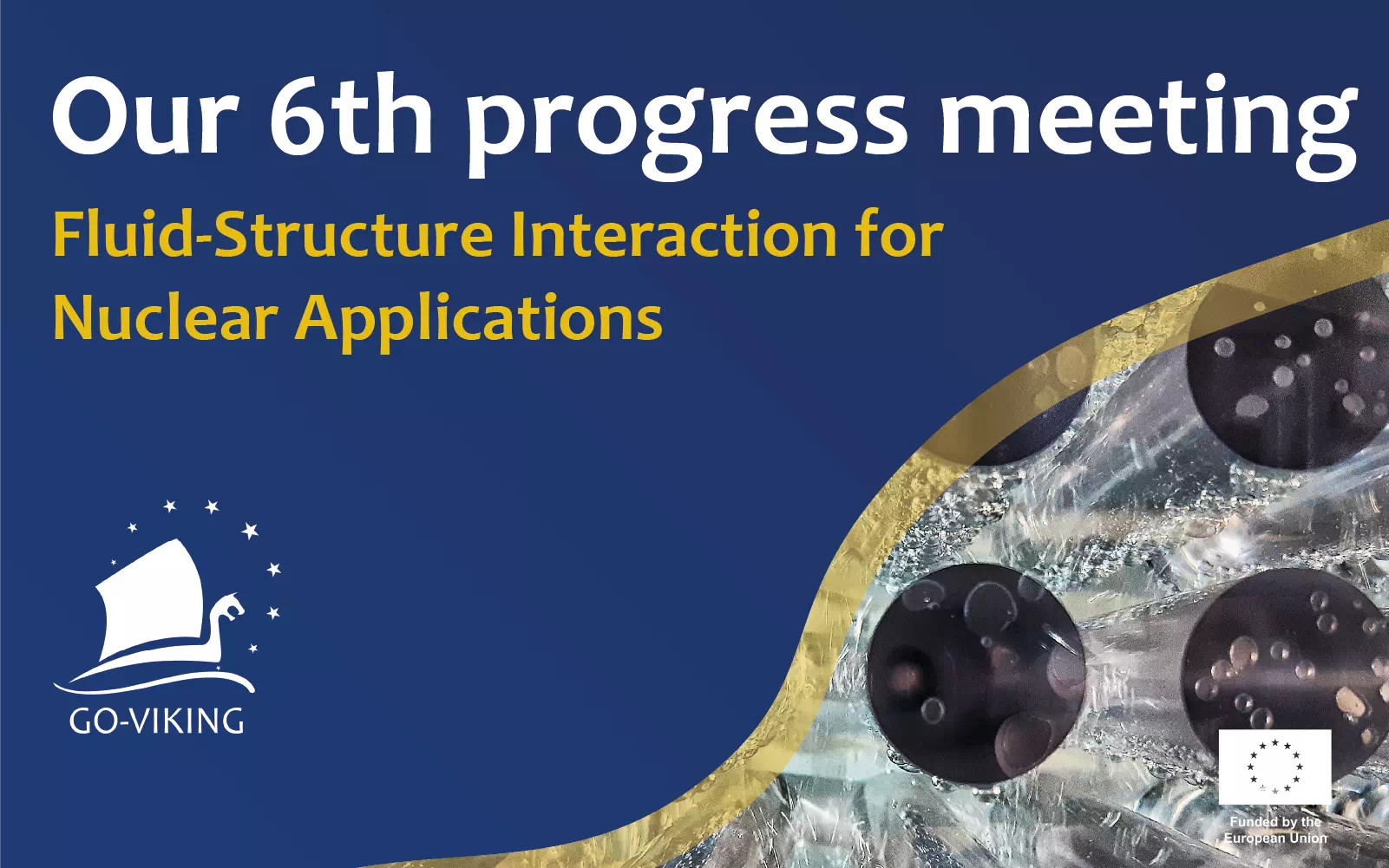 Our 6th progress meeting

Fluid-Structure Interaction for Nuclear Applications

GO-VIKING

Funded by the European Union